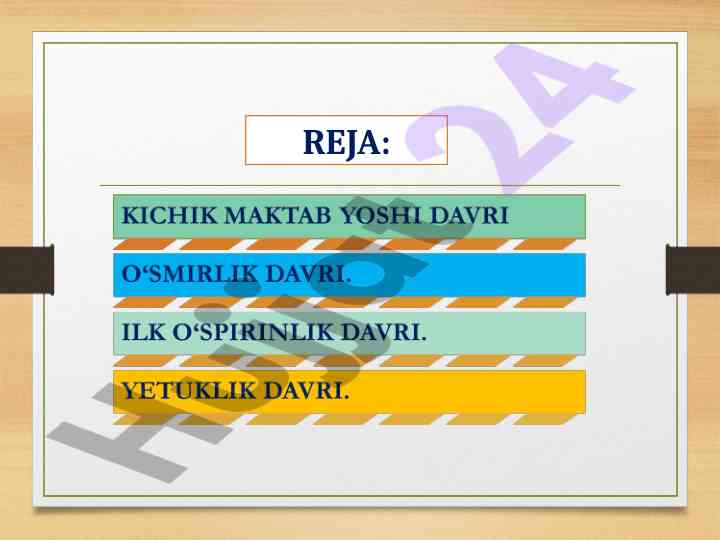 REJA:

KICHIK MAKTAB YOSHI DAVRI

O‘SMIRLIK DAVRI.

ILK O‘SPIRINLIK DAVRI.

YETUKLIK DAVRI.

Hujjat24